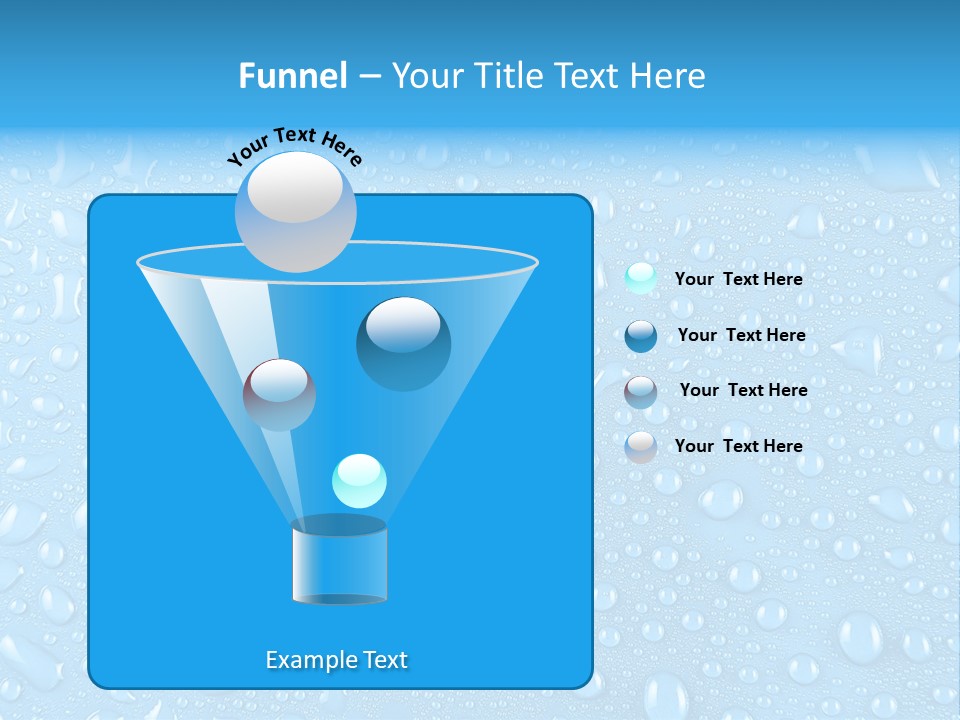 Funnel – Your Title Text Here

Your Text Here

Your Text Here

Your Text Here

Your Text Here

Your Text Here

Example Text